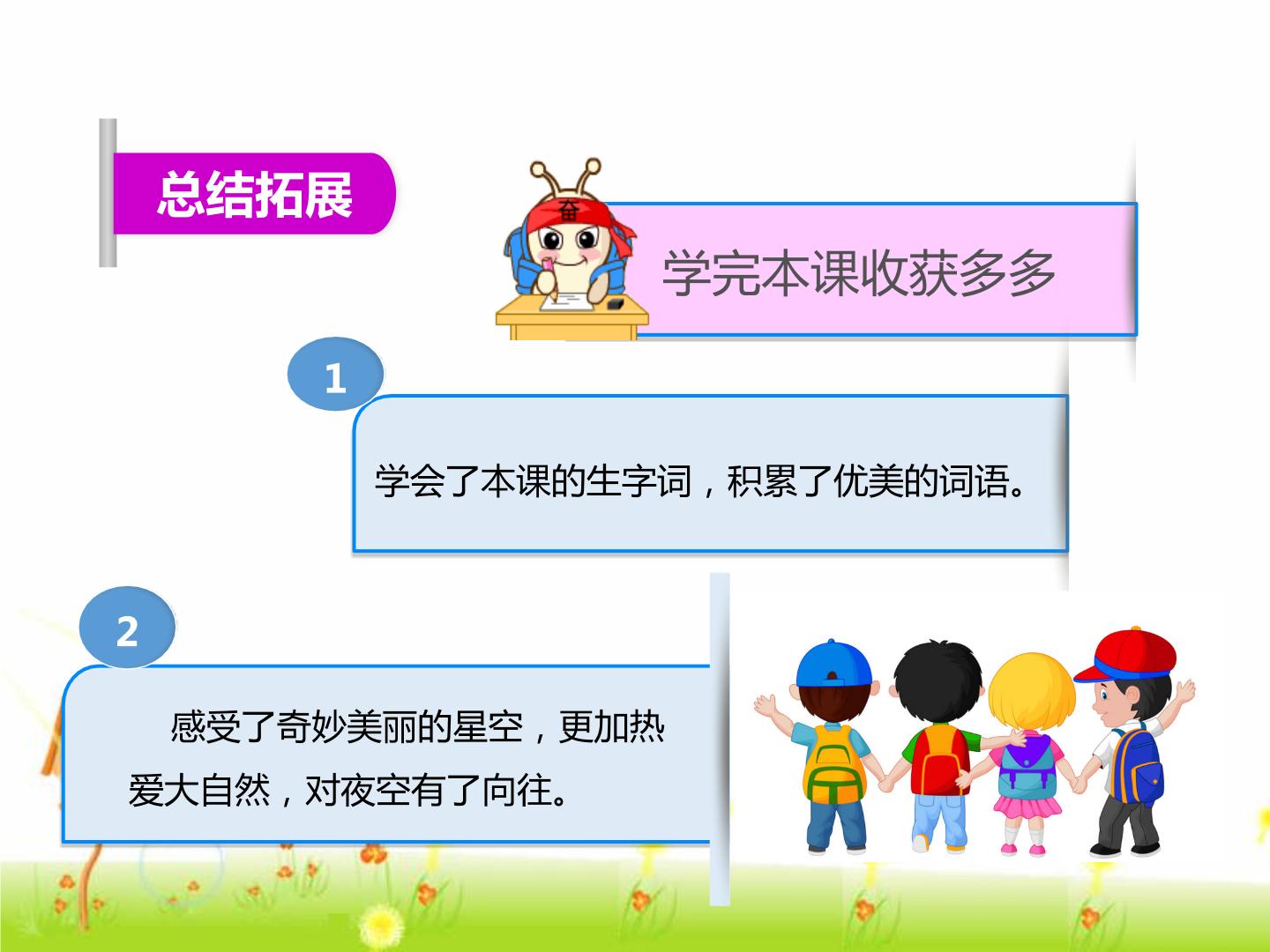 总结拓展

奋

学完本课收获多多

1

学会了本课的生字词，积累了优美的词语。

2

感受了奇妙美丽的星空，更加热爱大自然，对夜空有了向往。